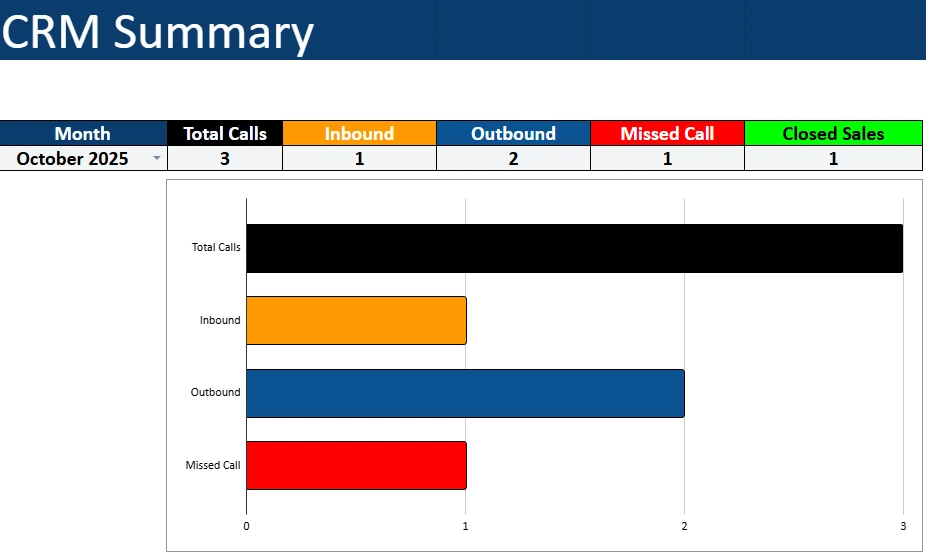 CRM Summary

| Month | Total Calls | Inbound | Outbound | Missed Call | Closed Sales |
|---|---|---|---|---|---|
| October 2025 | 3 | 1 | 2 | 1 | 1 |

Total Calls
Inbound
Outbound
Missed Call

0
1
2
3